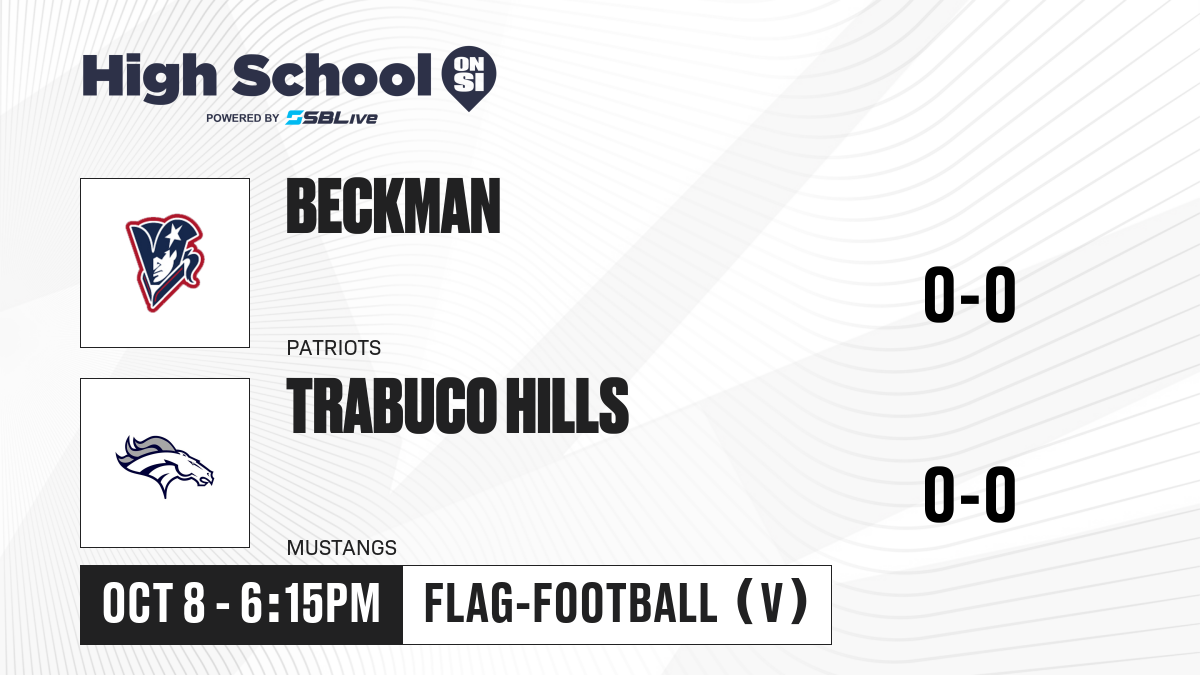 High School ON SI
POWERED BY SBLive

BECKMAN
PATRIOTS
0-0

TRABUCO HILLS
MUSTANGS
0-0

OCT 8 - 6:15PM
FLAG-FOOTBALL (V)